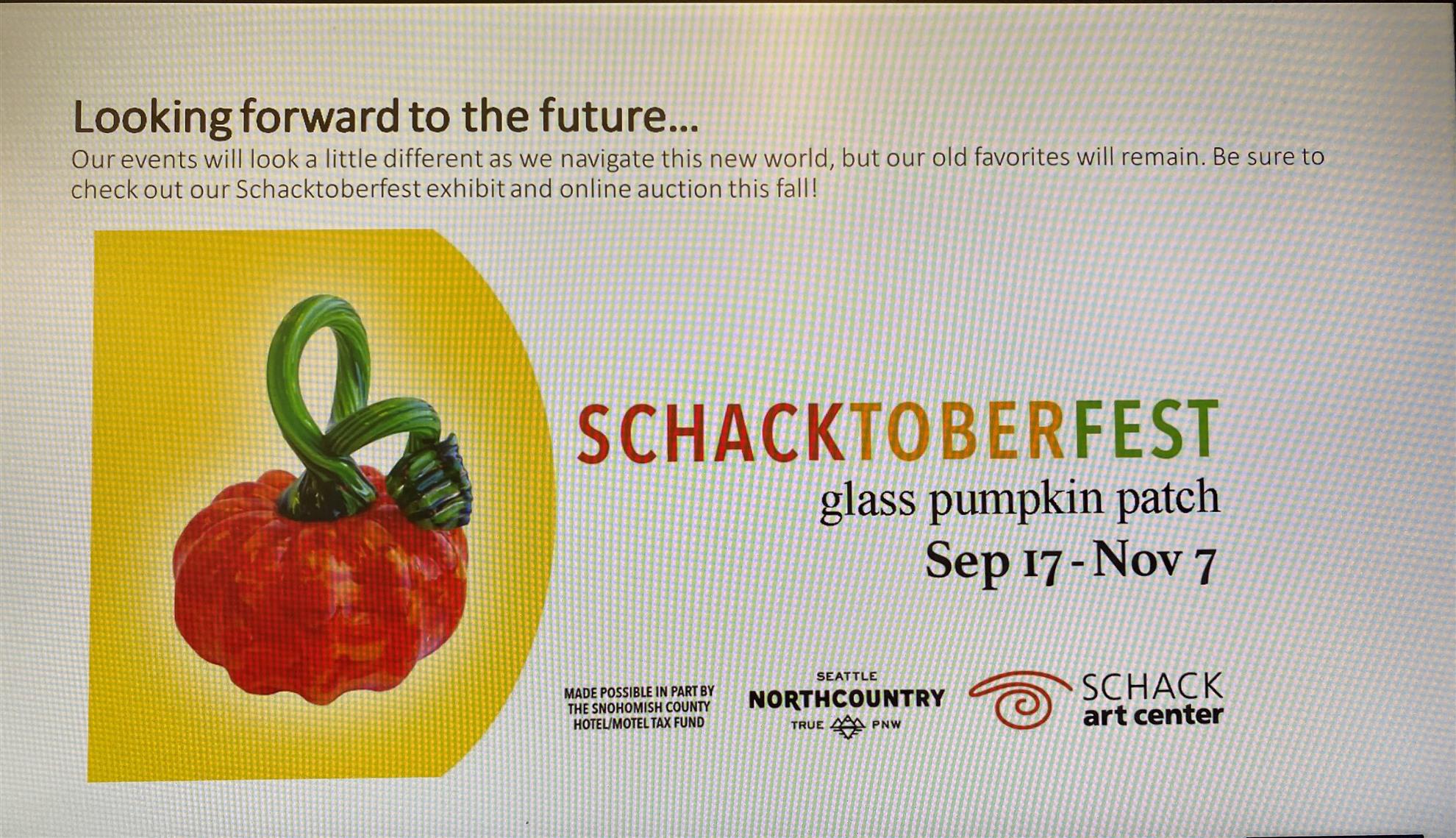 Looking forward to the future...
Our events will look a little different as we navigate this new world, but our old favorites will remain. Be sure to check out our Schacktoberfest exhibit and online auction this fall!

SCHACKTOBERFEST
glass pumpkin patch
Sep 17 - Nov 7

MADE POSSIBLE IN PART BY THE SNOHOMISH COUNTY HOTEL/MOTEL TAX FUND

SEATTLE
NORTHCOUNTRY
TRUE PNW

SCHACK
art center